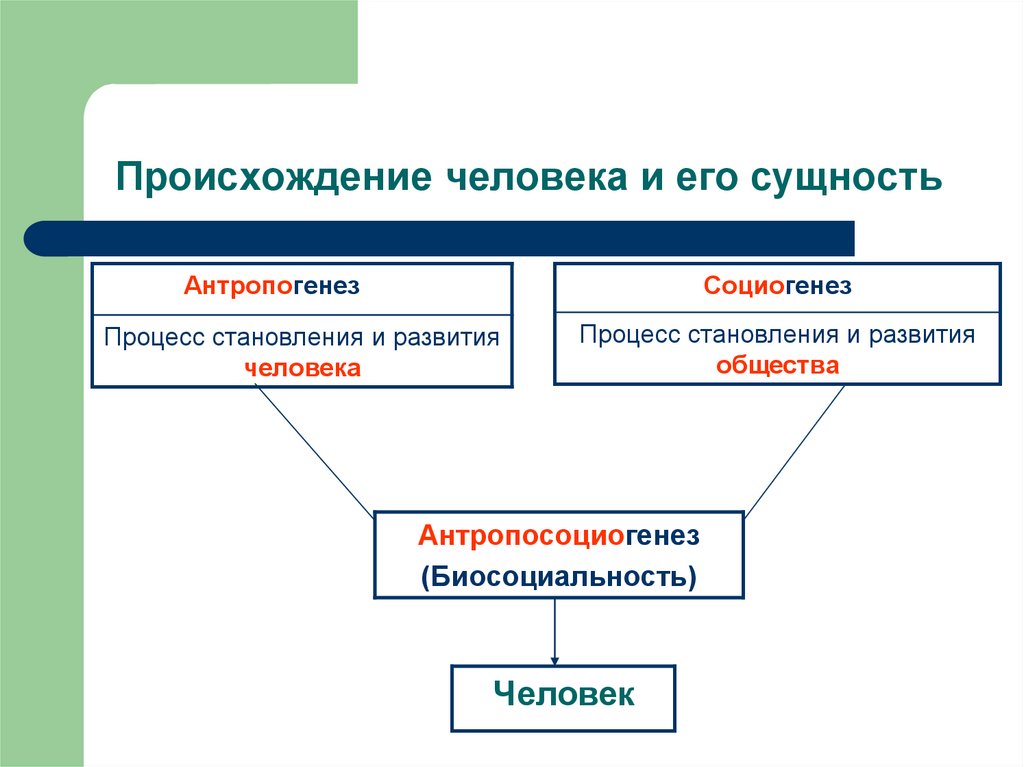 Происхождение человека и его сущность

Антропогенез

Процесс становления и развития человека

Социогенез

Процесс становления и развития общества

Антропосоциогенез
(Биосоциальность)

Человек